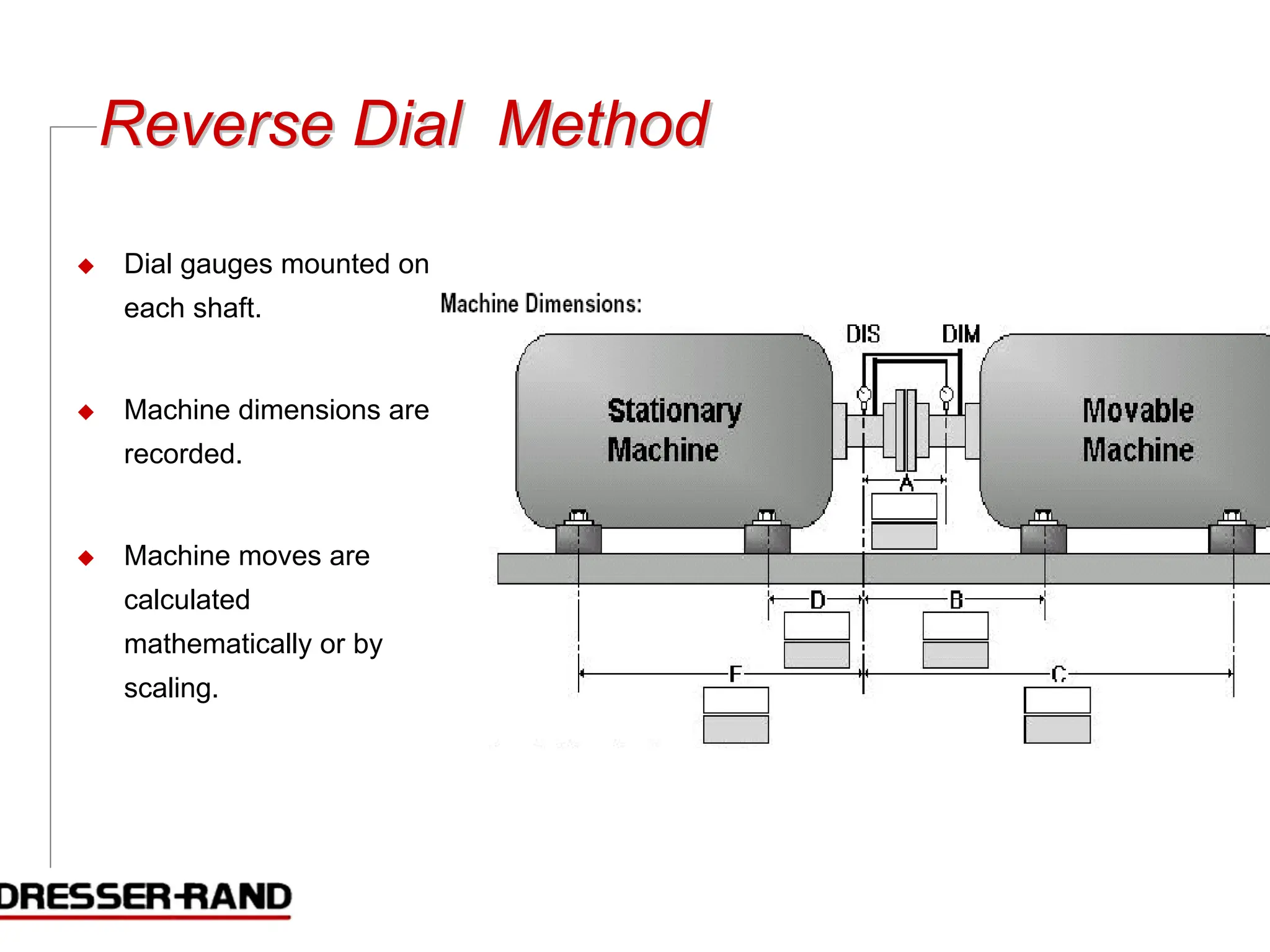 Reverse Dial Method

◆ Dial gauges mounted on each shaft.

◆ Machine dimensions are recorded.

◆ Machine moves are calculated mathematically or by scaling.

Machine Dimensions:

DIS

DIM

Stationary Machine

Movable Machine

A

D

B

F

C

DRESSER-RAND